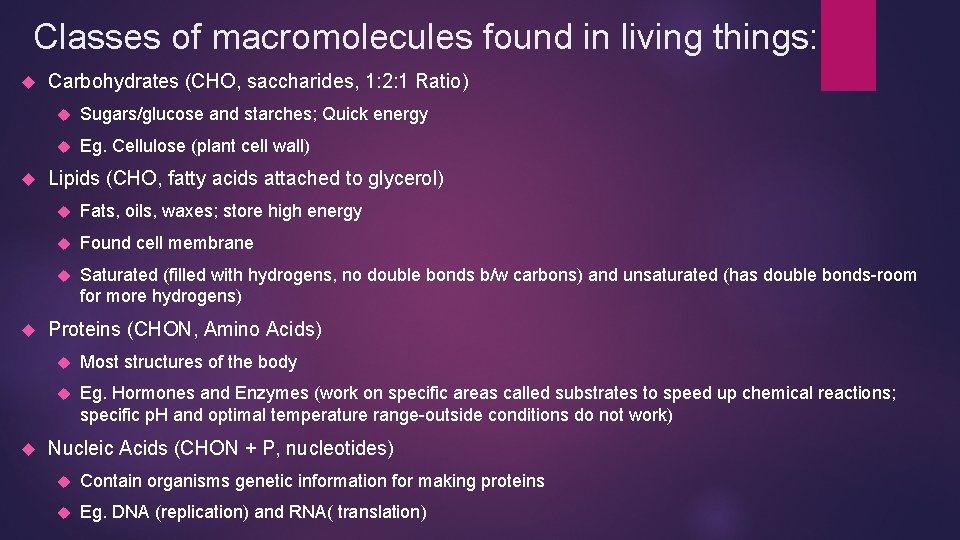 Classes of macromolecules found in living things:

Carbohydrates (CHO, saccharides, 1:2:1 Ratio)

Sugars/glucose and starches; Quick energy

Eg. Cellulose (plant cell wall)

Lipids (CHO, fatty acids attached to glycerol)

Fats, oils, waxes; store high energy

Found cell membrane

Saturated (filled with hydrogens, no double bonds b/w carbons) and unsaturated (has double bonds-room for more hydrogens)

Proteins (CHON, Amino Acids)

Most structures of the body

Eg. Hormones and Enzymes (work on specific areas called substrates to speed up chemical reactions; specific pH and optimal temperature range-outside conditions do not work)

Nucleic Acids (CHON + P, nucleotides)

Contain organisms genetic information for making proteins

Eg. DNA (replication) and RNA( translation)